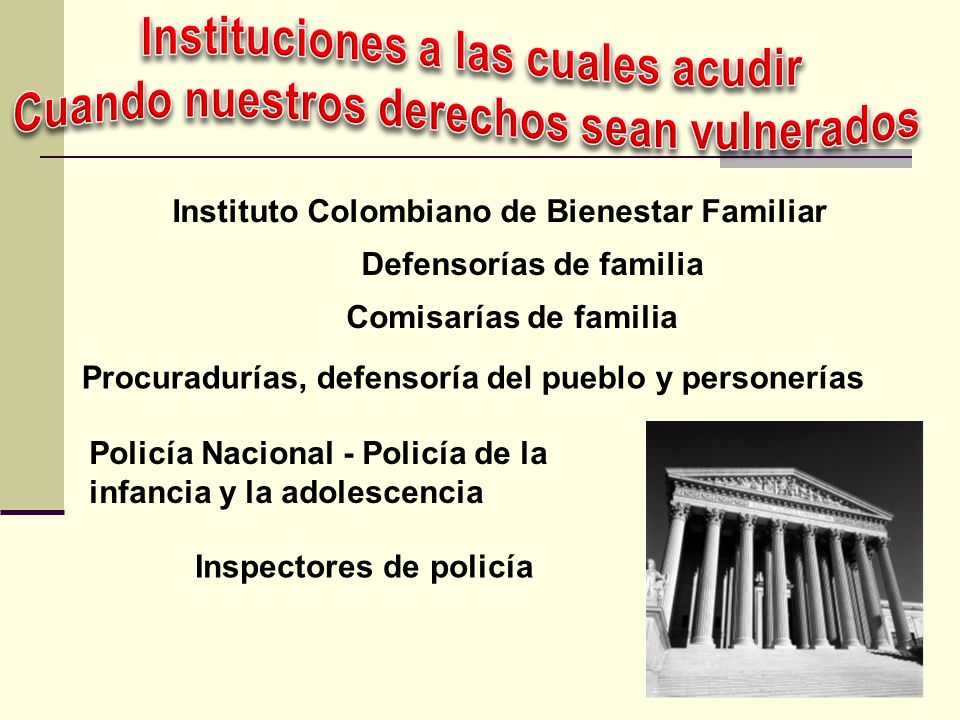 Instituciones a las cuales acudir
Cuando nuestros derechos sean vulnerados

Instituto Colombiano de Bienestar Familiar

Defensorías de familia

Comisarías de familia

Procuradurías, defensoría del pueblo y personerías

Policía Nacional - Policía de la infancia y la adolescencia

Inspectores de policía